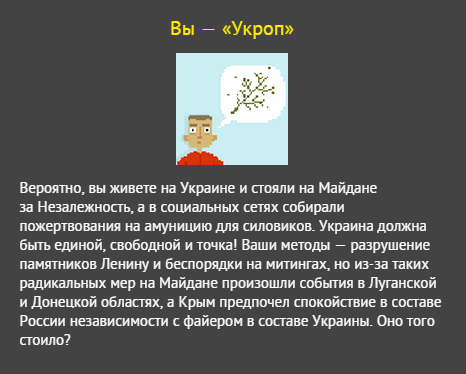 Вы — «Укроп»

Вероятно, вы живете на Украине и стояли на Майдане за Незалежность, а в социальных сетях собирали пожертвования на амуницию для силовиков. Украина должна быть единой, свободной и точка! Ваши методы — разрушение памятников Ленину и беспорядки на митингах, но из-за таких радикальных мер на Майдане произошли события в Луганской и Донецкой областях, а Крым предпочел спокойствие в составе России независимости с файером в составе Украины. Оно того стоило?